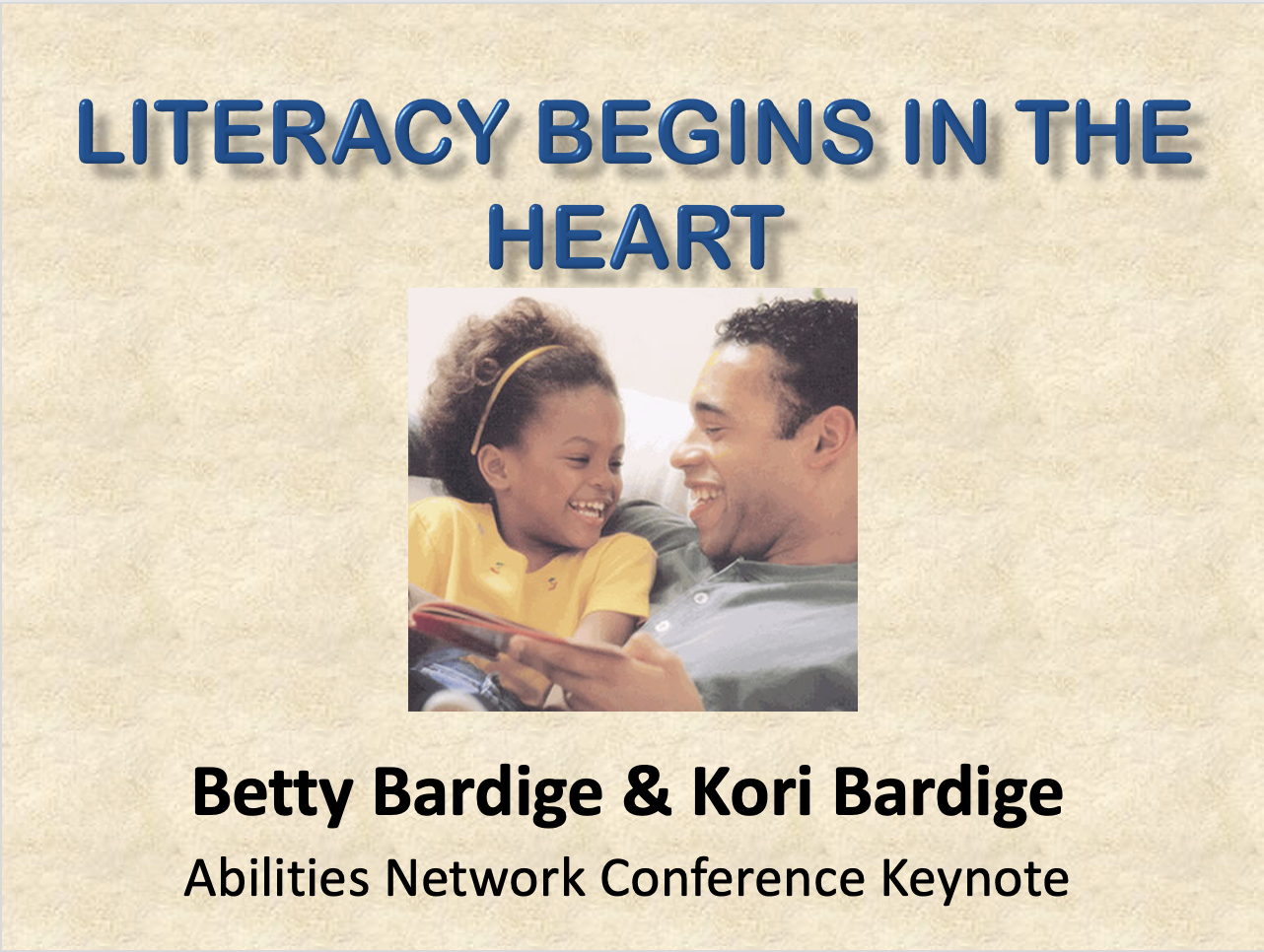 LITERACY BEGINS IN THE HEART

Betty Bardige & Kori Bardige

Abilities Network Conference Keynote